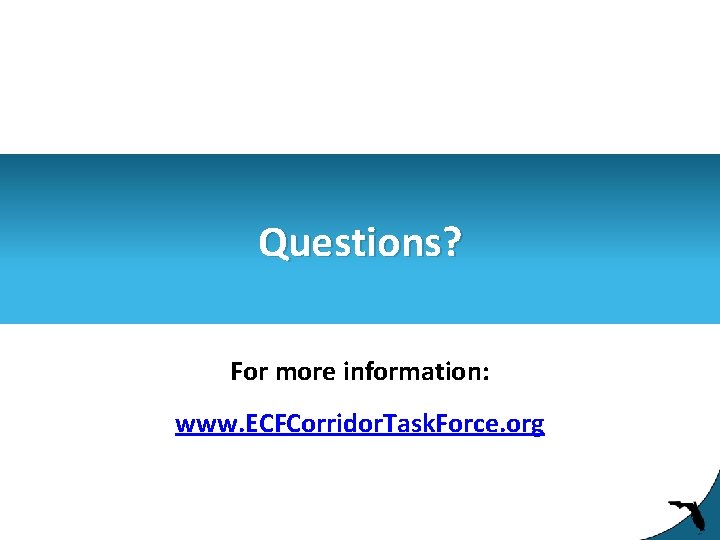 Questions?

For more information:

www.ECFCorridorTaskForce.org